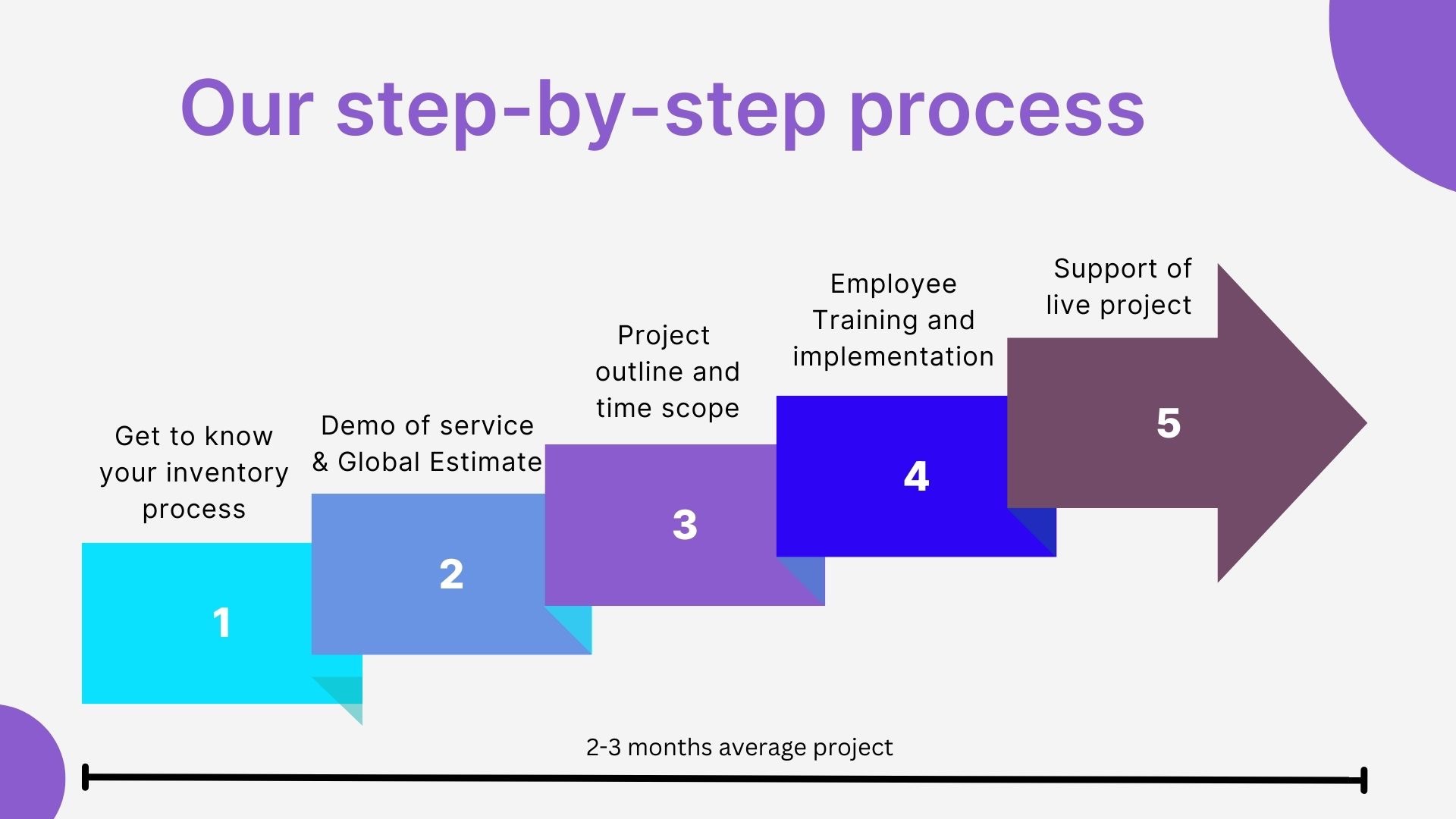 Our step-by-step process

Get to know your inventory process

1

Demo of service & Global Estimate

2

Project outline and time scope

3

Employee Training and implementation

4

Support of live project

5

2-3 months average project